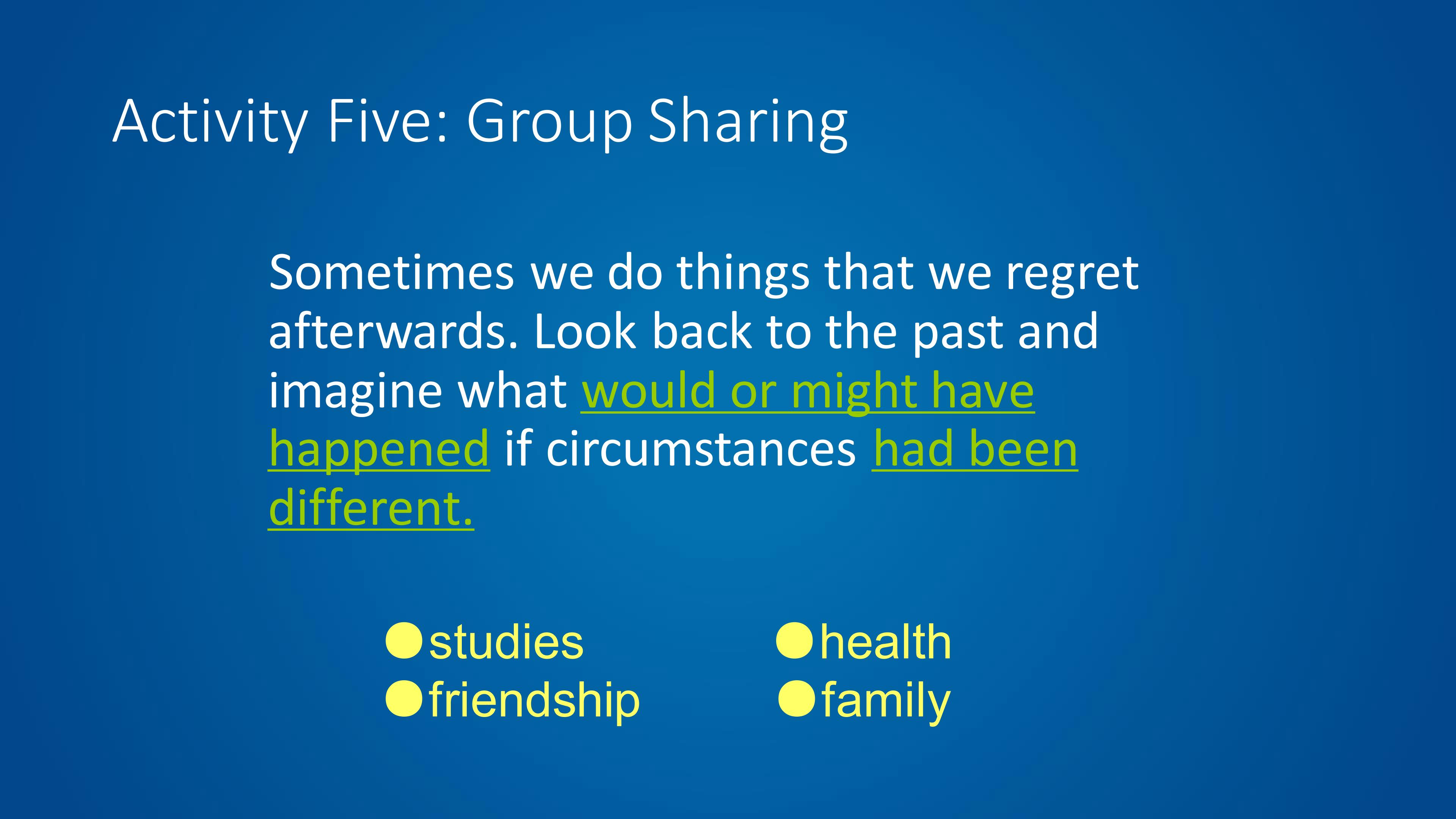 Activity Five: Group Sharing

Sometimes we do things that we regret afterwards. Look back to the past and imagine what would or might have happened if circumstances had been different.

• studies
• friendship

• health
• family